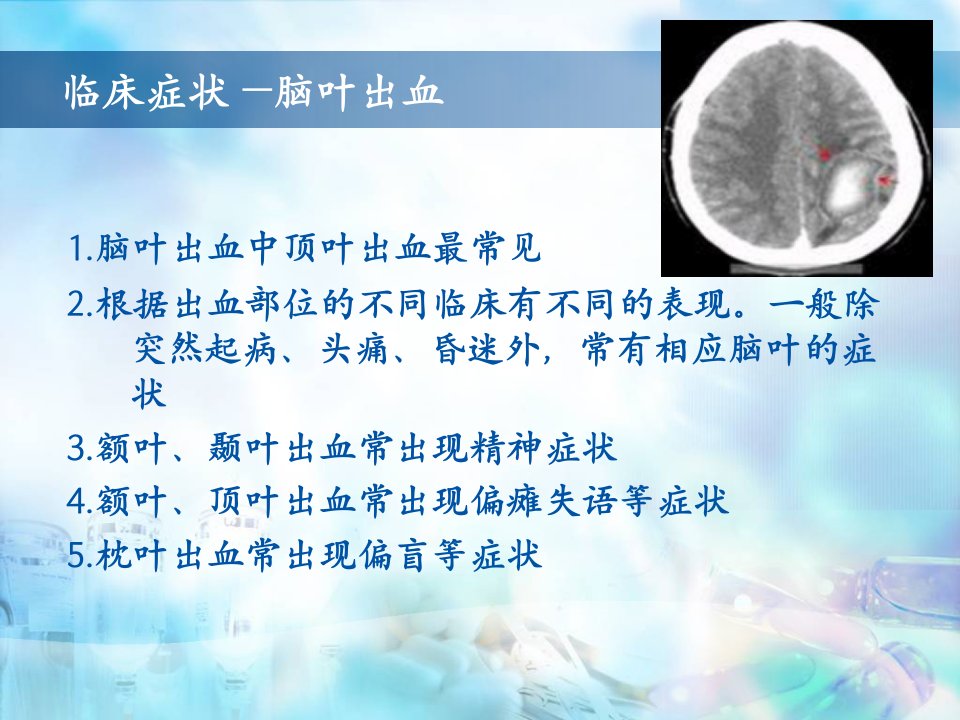 临床症状 —脑叶出血

1.脑叶出血中顶叶出血最常见

2.根据出血部位的不同临床有不同的表现。一般除突然起病、头痛、昏迷外，常有相应脑叶的症状

3.额叶、颞叶出血常出现精神症状

4.额叶、顶叶出血常出现偏瘫失语等症状

5.枕叶出血常出现偏盲等症状